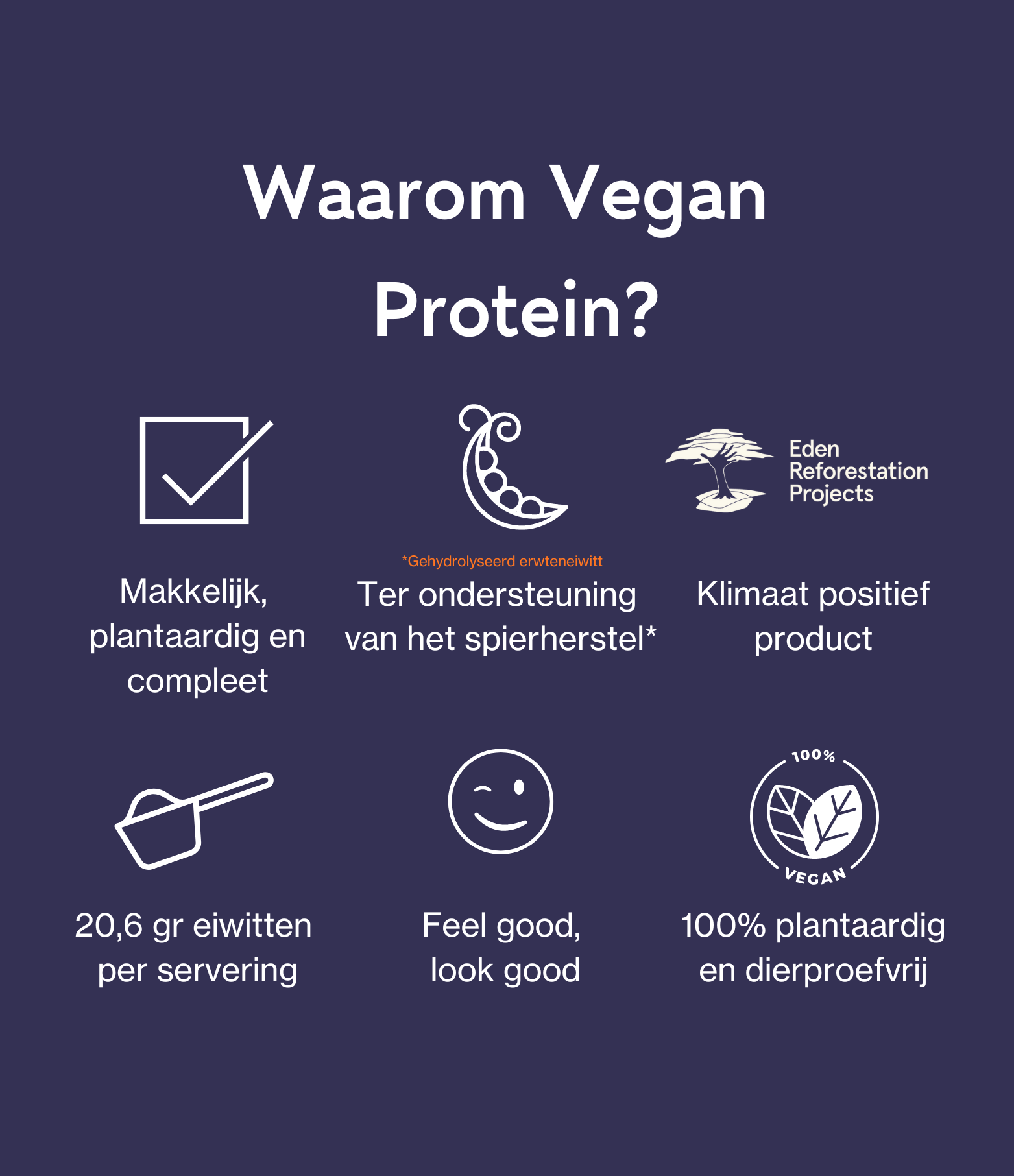 Waarom Vegan Protein?

Makkelijk, plantaardig en compleet

*Gehydrolyseerd erwteneiwitt

Ter ondersteuning van het spierherstel*

Eden Reforestation Projects

Klimaat positief product

20,6 gr eiwitten per servering

Feel good, look good

100%

VEGAN

100% plantaardig en dierproefvrij